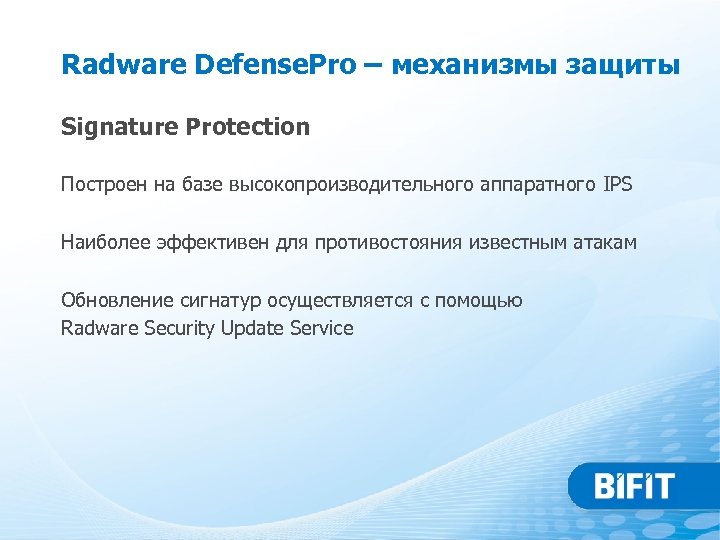 Radware DefensePro – механизмы защиты

Signature Protection

Построен на базе высокопроизводительного аппаратного IPS

Наиболее эффективен для противостояния известным атакам

Обновление сигнатур осуществляется с помощью
Radware Security Update Service

BIFIT